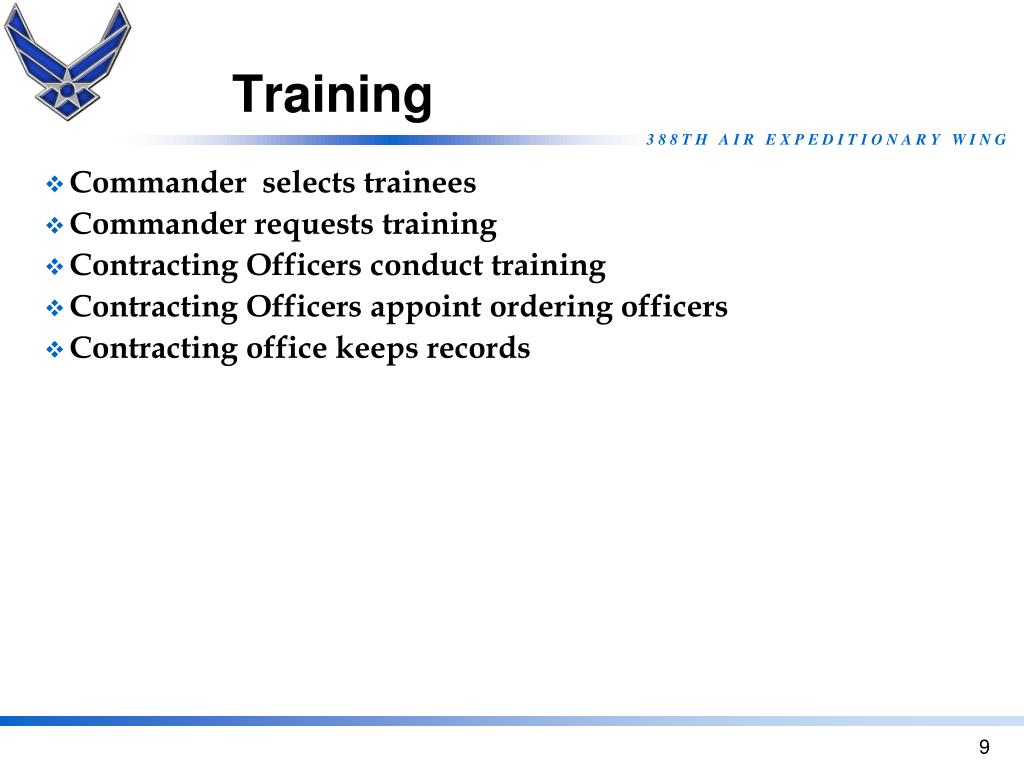 Training

388TH AIR EXPEDITIONARY WING

❖ Commander  selects trainees
❖ Commander requests training
❖ Contracting Officers conduct training
❖ Contracting Officers appoint ordering officers
❖ Contracting office keeps records

9